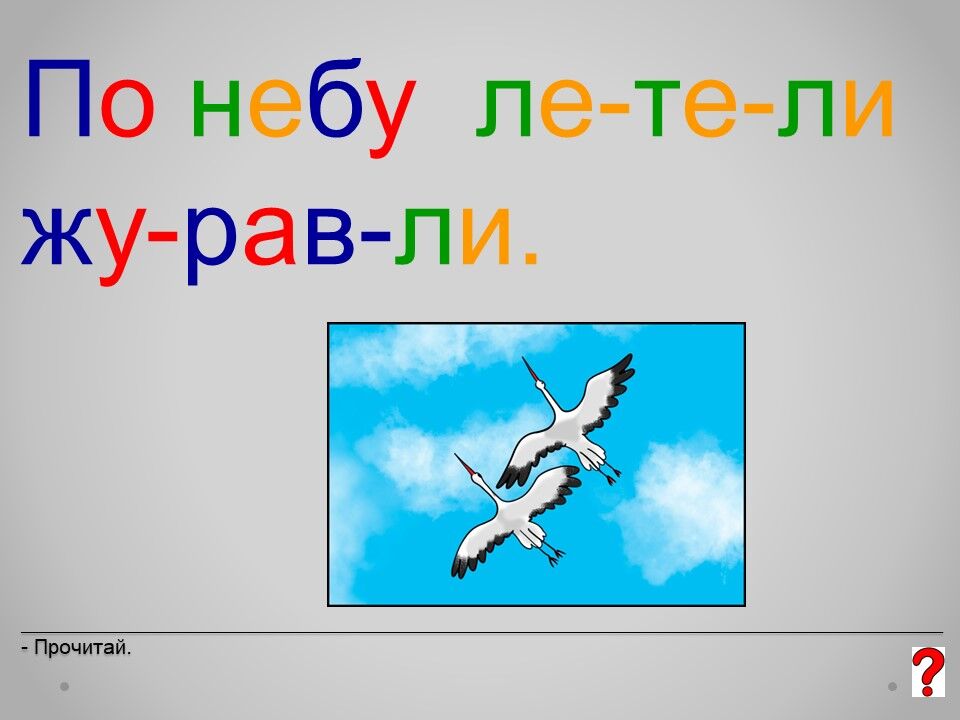 По небу ле-те-ли жу-рав-ли.

- Прочитай.

?